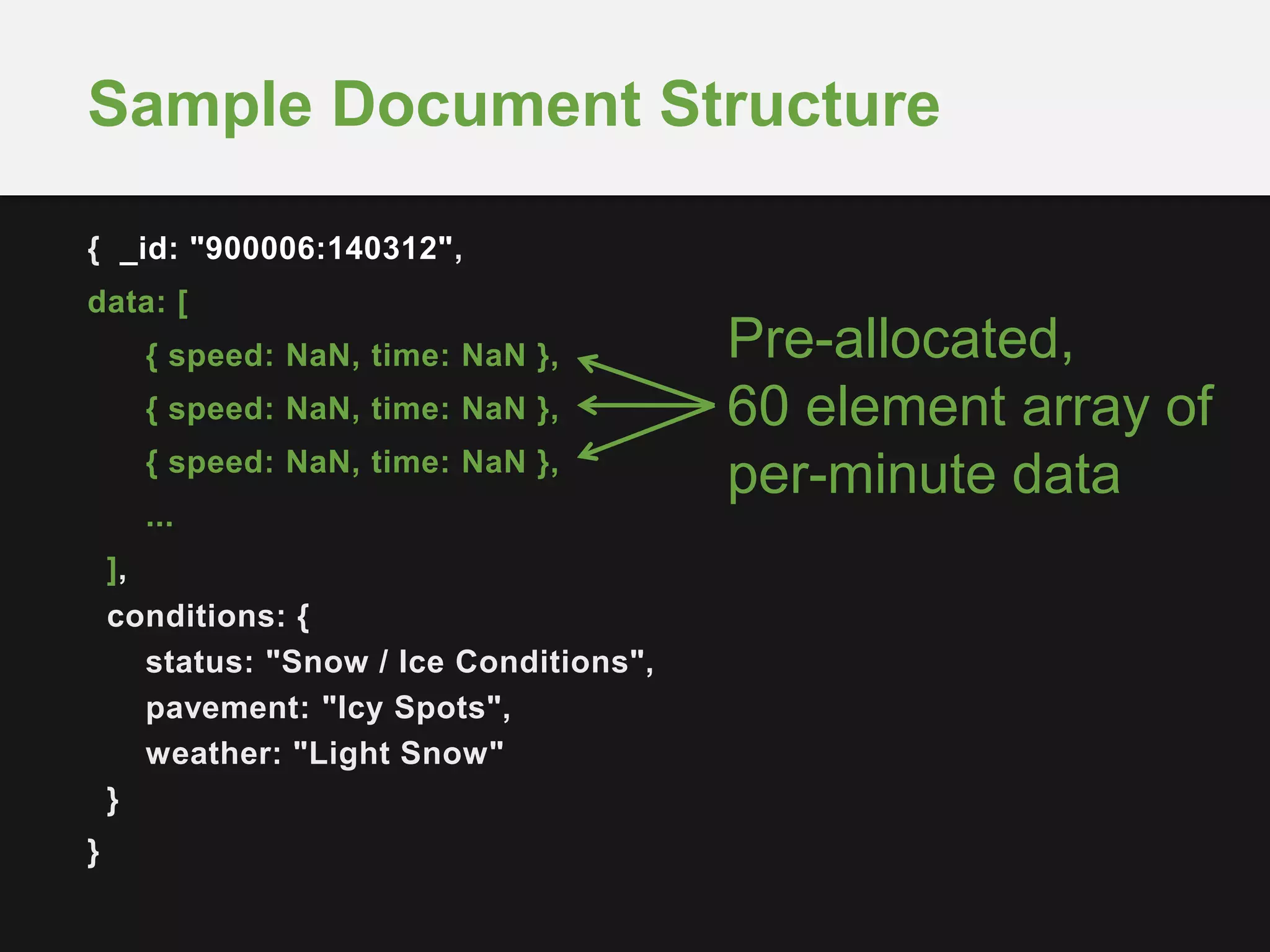 Sample Document Structure

{ _id: "900006:140312",
data: [
{ speed: NaN, time: NaN },
{ speed: NaN, time: NaN },
{ speed: NaN, time: NaN },
...
],
conditions: {
status: "Snow / Ice Conditions",
pavement: "Icy Spots",
weather: "Light Snow"
}
}

Pre-allocated,
60 element array of
per-minute data